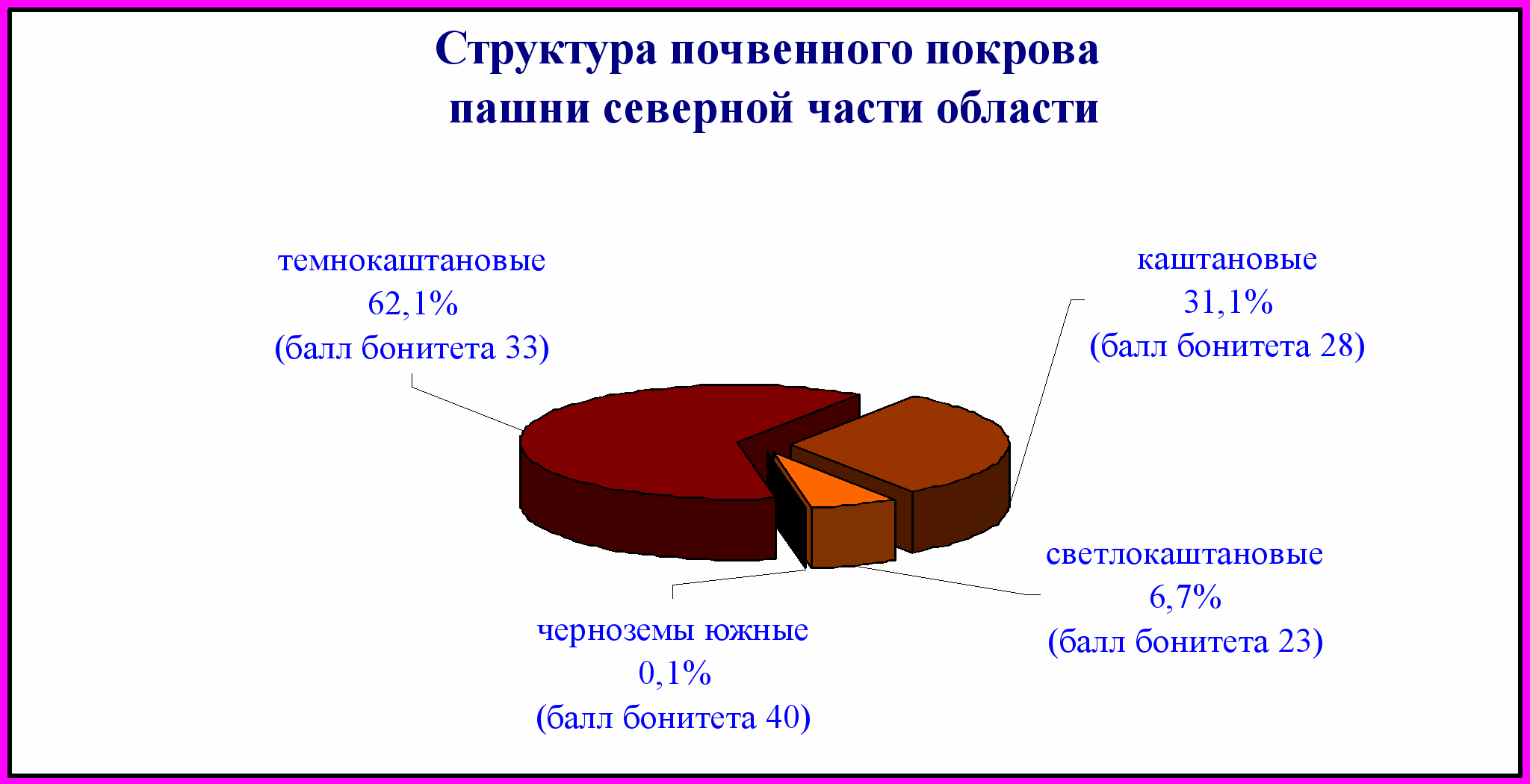 Структура почвенного покрова пашни северной части области

темнокаштановые
62,1%
(балл бонитета 33)

каштановые
31,1%
(балл бонитета 28)

светлокаштановые
6,7%
(балл бонитета 23)

черноземы южные
0,1%
(балл бонитета 40)